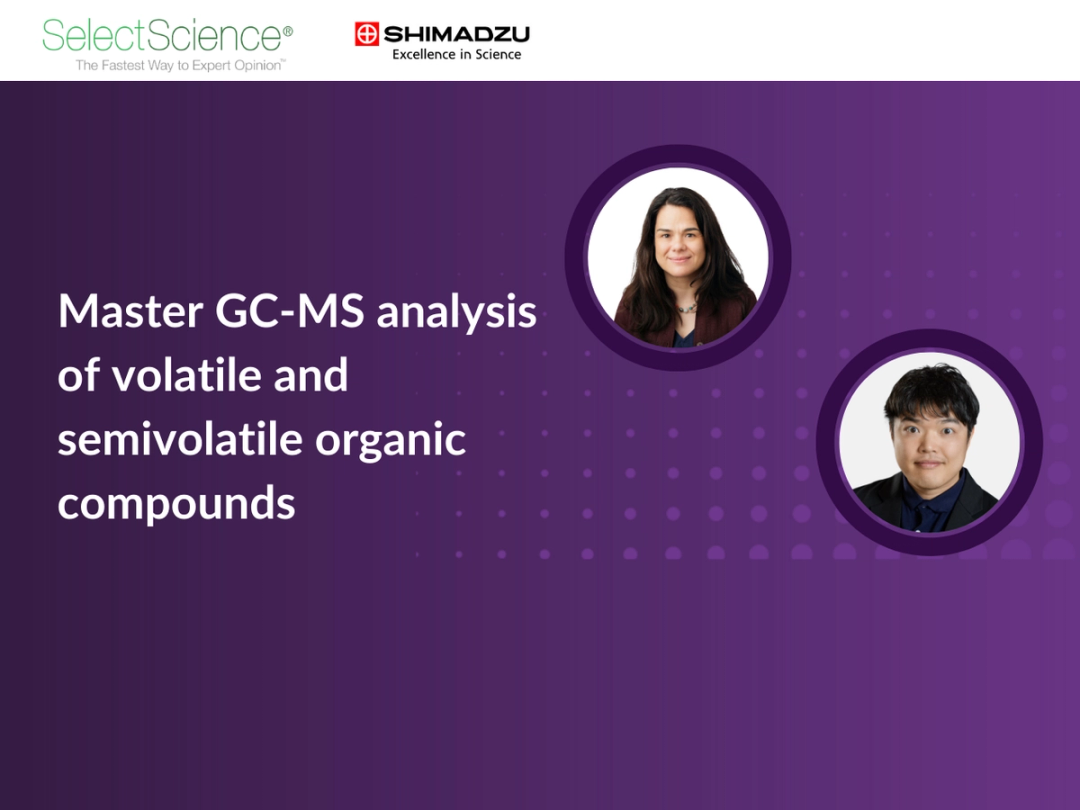 SelectScience®
The Fastest Way to Expert Opinion™

SHIMADZU
Excellence in Science

Master GC-MS analysis of volatile and semivolatile organic compounds